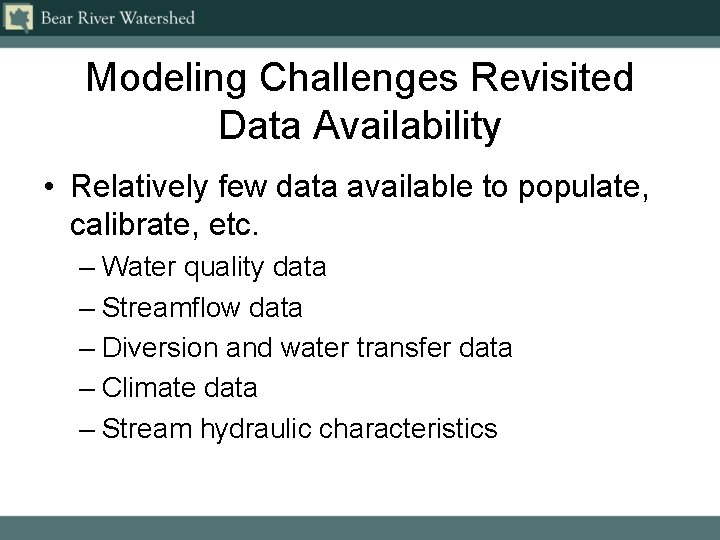 Bear River Watershed

Modeling Challenges Revisited
Data Availability

• Relatively few data available to populate, calibrate, etc.
– Water quality data
– Streamflow data
– Diversion and water transfer data
– Climate data
– Stream hydraulic characteristics